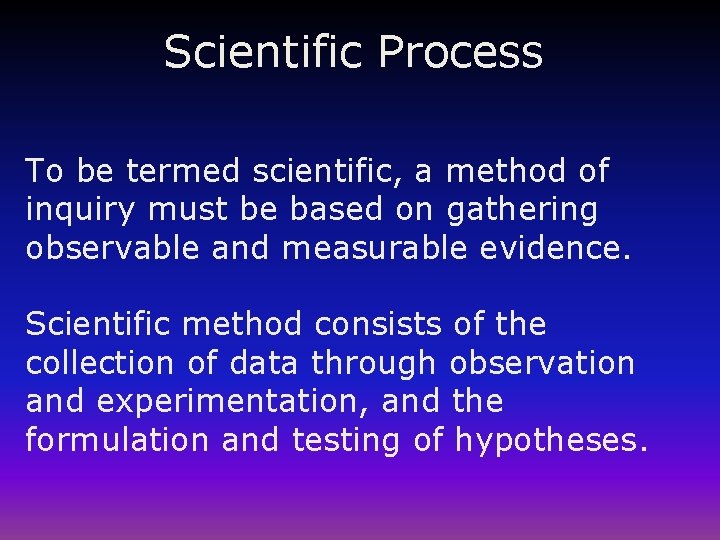 Scientific Process

To be termed scientific, a method of inquiry must be based on gathering observable and measurable evidence.

Scientific method consists of the collection of data through observation and experimentation, and the formulation and testing of hypotheses.